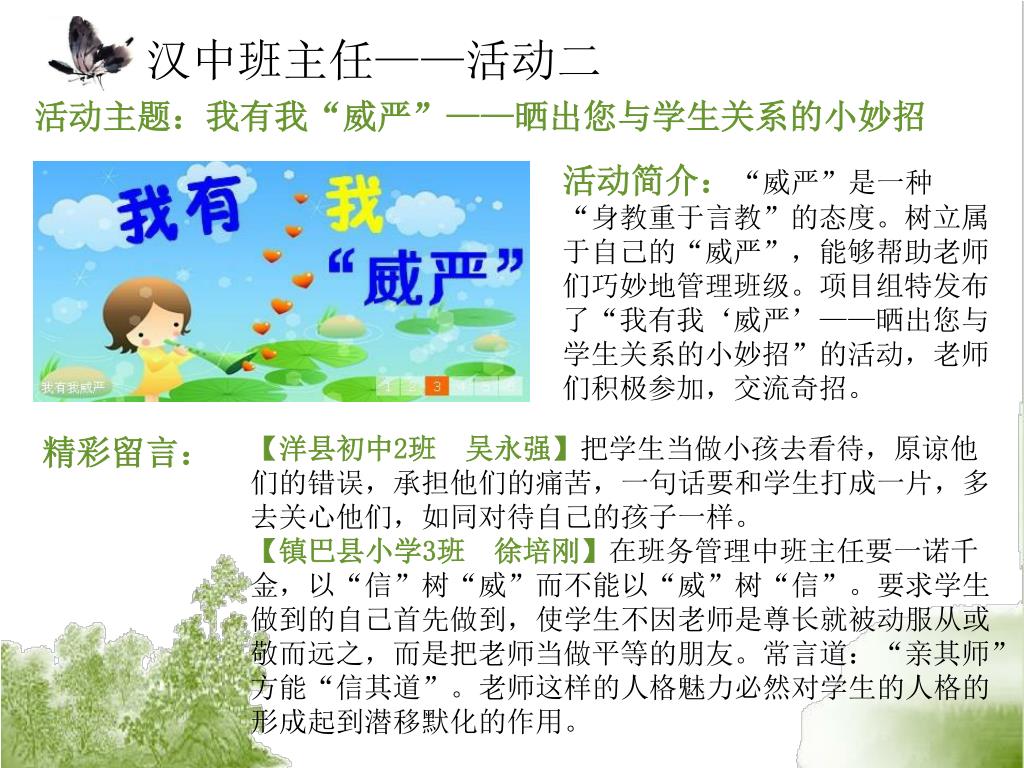 汉中班主任——活动二

活动主题：我有我“威严”——晒出您与学生关系的小妙招

我有 我 “威严”

我有我威严

1 2 3 4 5 6

活动简介：“威严”是一种“身教重于言教”的态度。树立属于自己的“威严”，能够帮助老师们巧妙地管理班级。项目组特发布了“我有我‘威严’——晒出您与学生关系的小妙招”的活动，老师们积极参加，交流奇招。

精彩留言：

【洋县初中2班 吴永强】把学生当做小孩去看待，原谅他们的错误，承担他们的痛苦，一句话要和学生打成一片，多去关心他们，如同对待自己的孩子一样。
【镇巴县小学3班 徐培刚】在班务管理中班主任要一诺千金，以“信”树“威”而不能以“威”树“信”。要求学生做到的自己首先做到，使学生不因老师是尊长就被动服从或敬而远之，而是把老师当做平等的朋友。常言道：“亲其师”方能“信其道”。老师这样的人格魅力必然对学生的人格的形成起到潜移默化的作用。